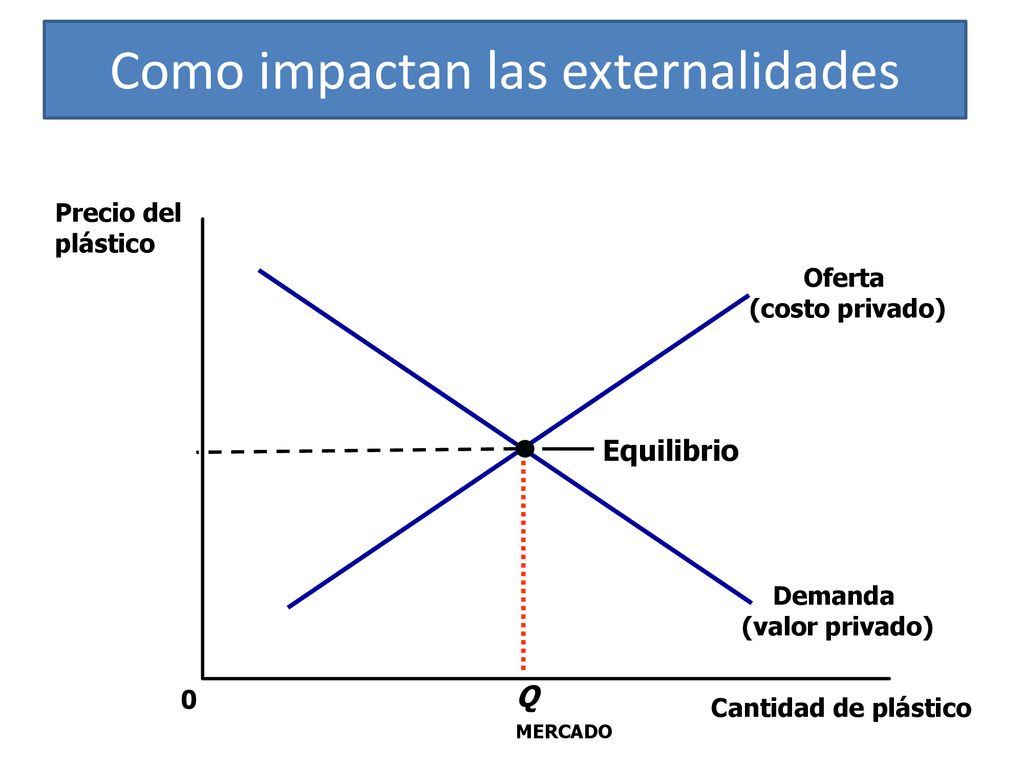 Como impactan las externalidades

Precio del plástico

Oferta
(costo privado)

Equilibrio

Demanda
(valor privado)

0

$Q_{MERCADO}$

Cantidad de plástico